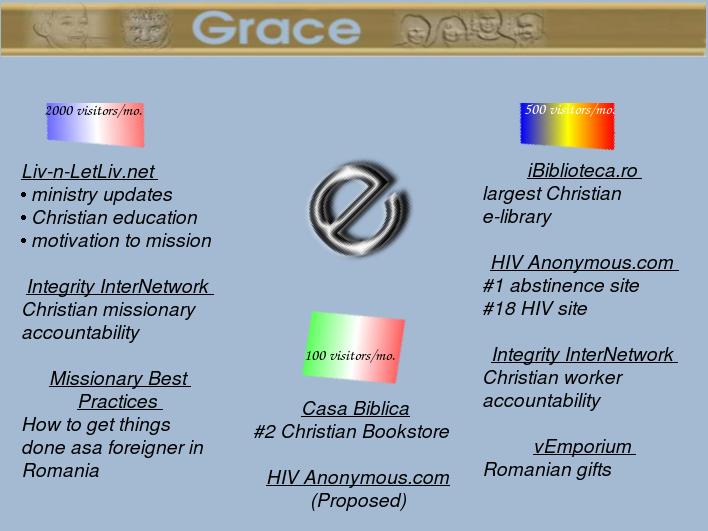 Grace

2000 visitors/mo.

Liv-n-LetLiv.net
• ministry updates
• Christian education
• motivation to mission

Integrity InterNetwork
Christian missionary accountability

Missionary Best Practices
How to get things done asa foreigner in Romania

100 visitors/mo.

Casa Biblica
#2 Christian Bookstore

HIV Anonymous.com
(Proposed)

500 visitors/mo.

iBiblioteca.ro
largest Christian e-library

HIV Anonymous.com
#1 abstinence site
#18 HIV site

Integrity InterNetwork
Christian worker accountability

vEmporium
Romanian gifts